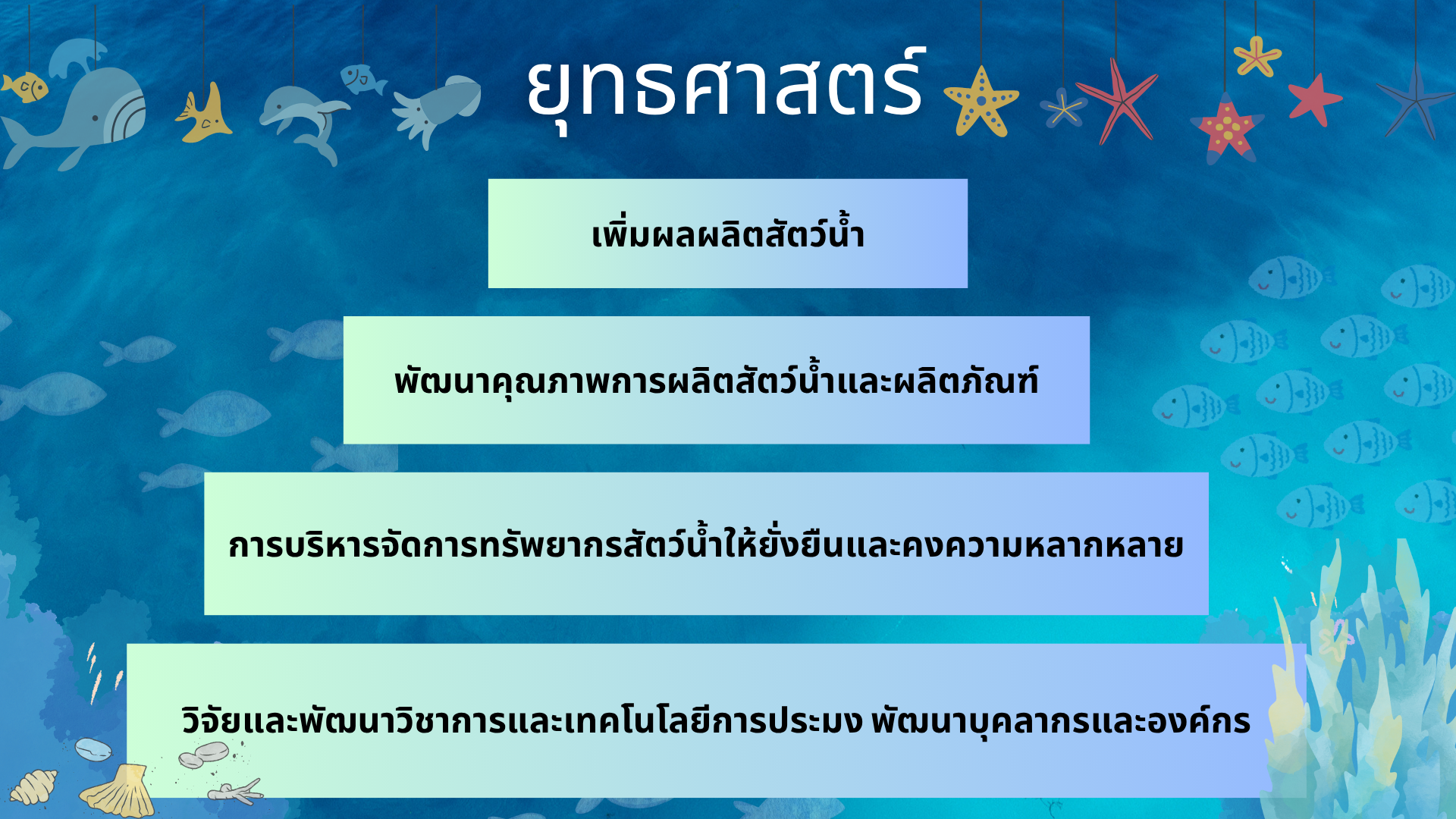 ยุทธศาสตร์

เพิ่มผลผลิตสัตว์น้ำ

พัฒนาคุณภาพการผลิตสัตว์น้ำและผลิตภัณฑ์

การบริหารจัดการทรัพยากรสัตว์น้ำให้ยั่งยืนและคงความหลากหลาย

วิจัยและพัฒนาวิชาการและเทคโนโลยีการประมง พัฒนาบุคลากรและองค์กร